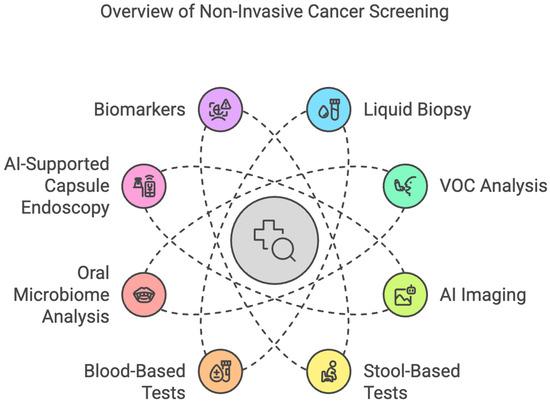 Overview of Non-Invasive Cancer Screening

Biomarkers

Liquid Biopsy

AI-Supported Capsule Endoscopy

VOC Analysis

Oral Microbiome Analysis

AI Imaging

Blood-Based Tests

Stool-Based Tests